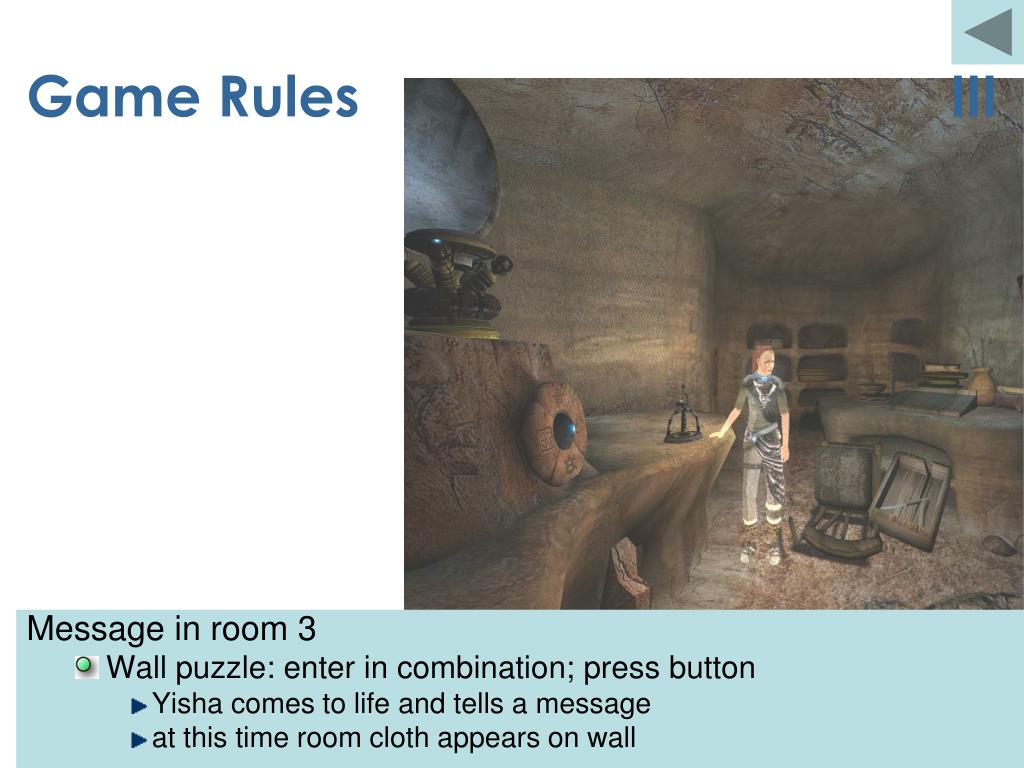 Game Rules

III

Message in room 3

Wall puzzle: enter in combination; press button

Yisha comes to life and tells a message

at this time room cloth appears on wall